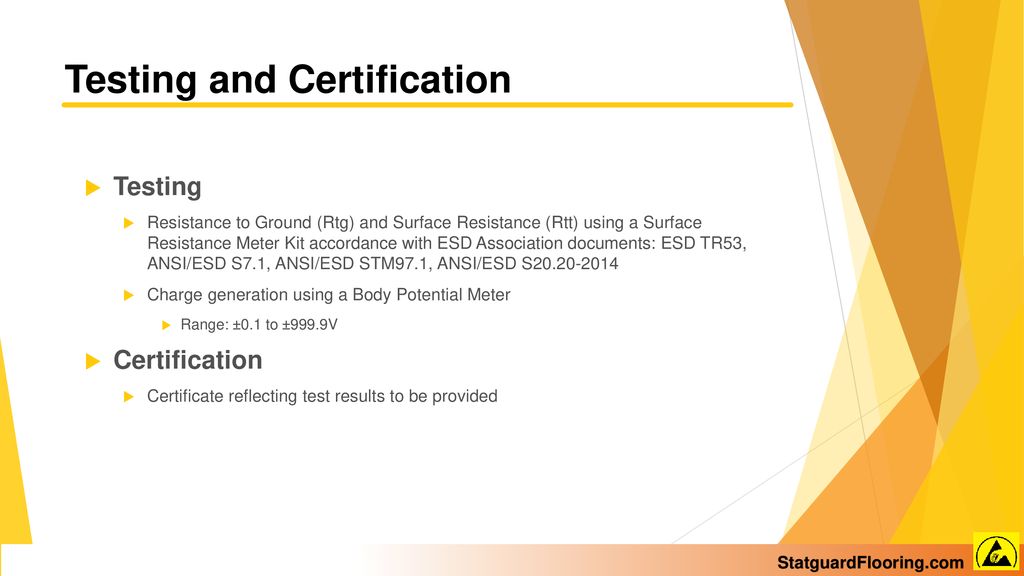 Testing and Certification

Testing

Resistance to Ground (Rtg) and Surface Resistance (Rtt) using a Surface Resistance Meter Kit accordance with ESD Association documents: ESD TR53, ANSI/ESD S7.1, ANSI/ESD STM97.1, ANSI/ESD S20.20-2014

Charge generation using a Body Potential Meter

Range: ±0.1 to ±999.9V

Certification

Certificate reflecting test results to be provided

StatguardFlooring.com